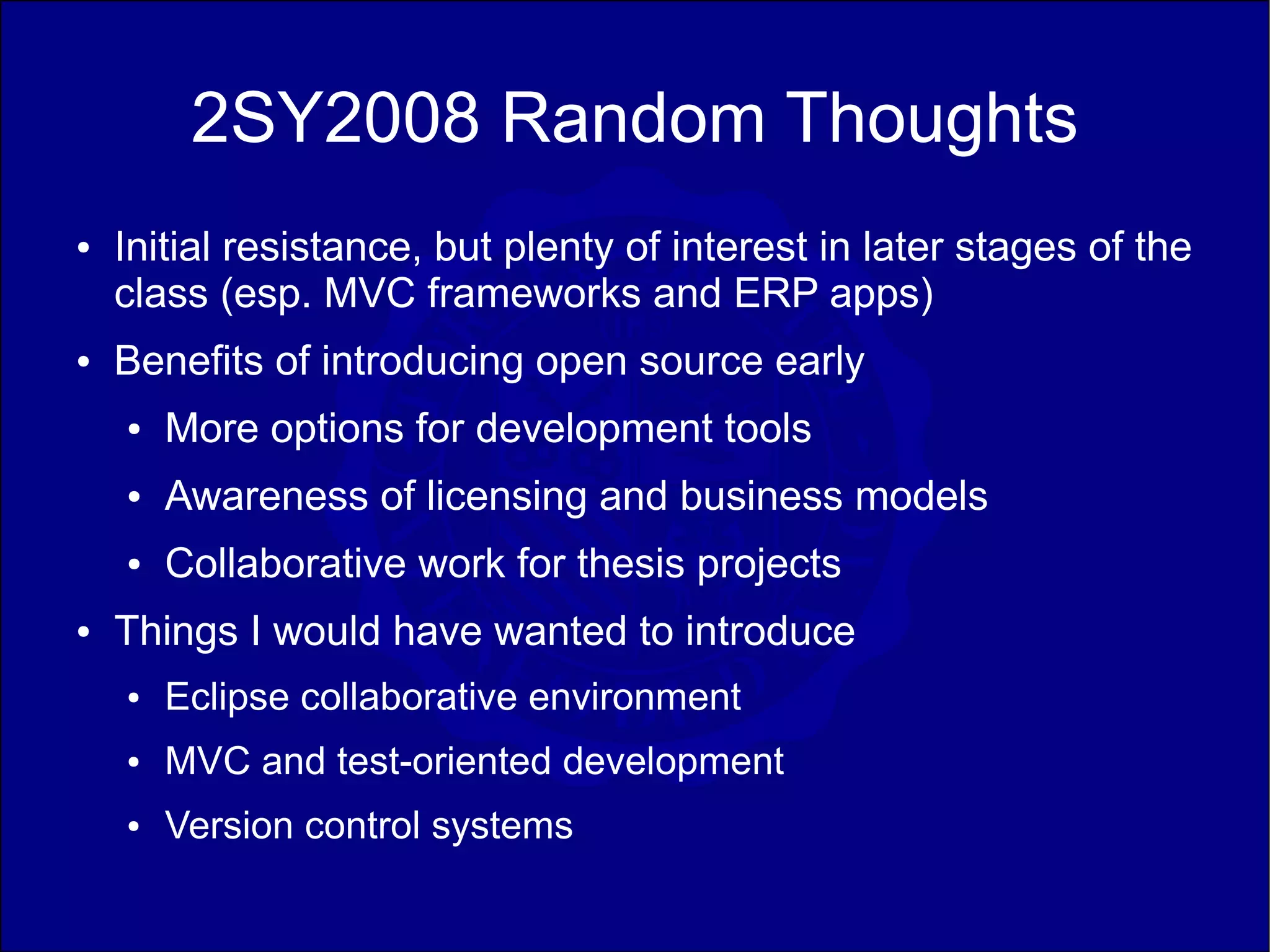 2SY2008 Random Thoughts

• Initial resistance, but plenty of interest in later stages of the class (esp. MVC frameworks and ERP apps)
• Benefits of introducing open source early
  • More options for development tools
  • Awareness of licensing and business models
  • Collaborative work for thesis projects
• Things I would have wanted to introduce
  • Eclipse collaborative environment
  • MVC and test-oriented development
  • Version control systems